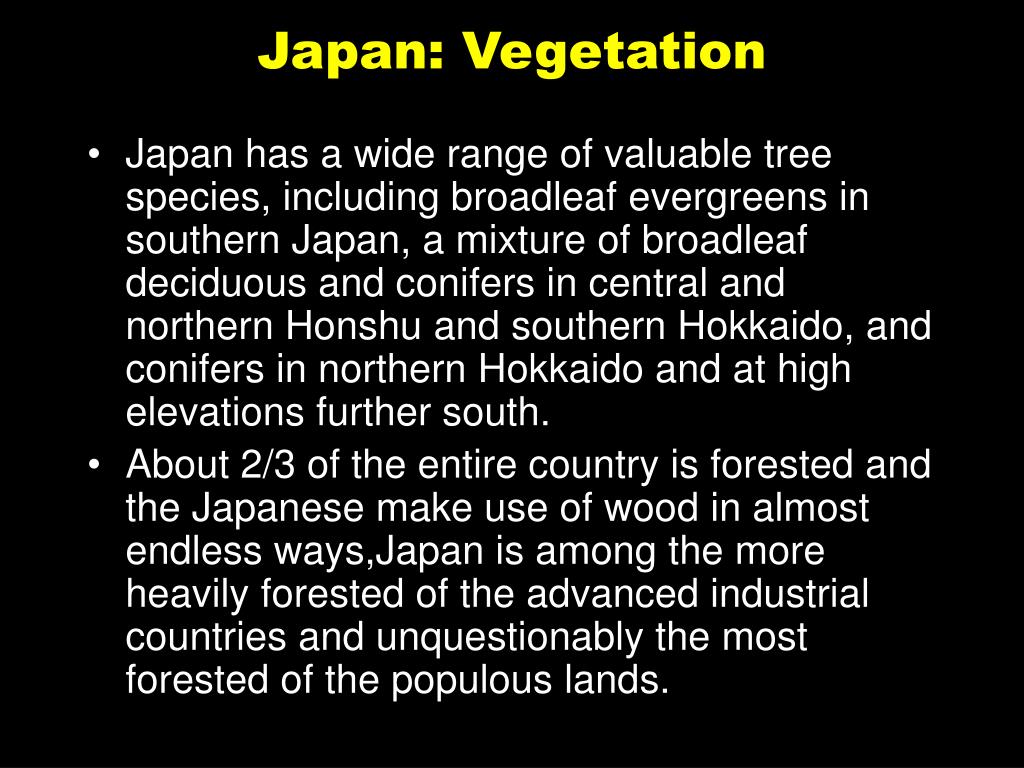 Japan: Vegetation

• Japan has a wide range of valuable tree species, including broadleaf evergreens in southern Japan, a mixture of broadleaf deciduous and conifers in central and northern Honshu and southern Hokkaido, and conifers in northern Hokkaido and at high elevations further south.
• About 2/3 of the entire country is forested and the Japanese make use of wood in almost endless ways,Japan is among the more heavily forested of the advanced industrial countries and unquestionably the most forested of the populous lands.